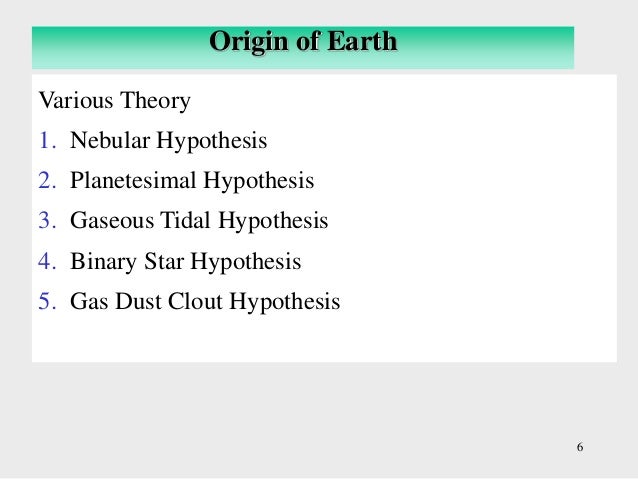 Origin of Earth

Various Theory

1. Nebular Hypothesis
2. Planetesimal Hypothesis
3. Gaseous Tidal Hypothesis
4. Binary Star Hypothesis
5. Gas Dust Clout Hypothesis

6